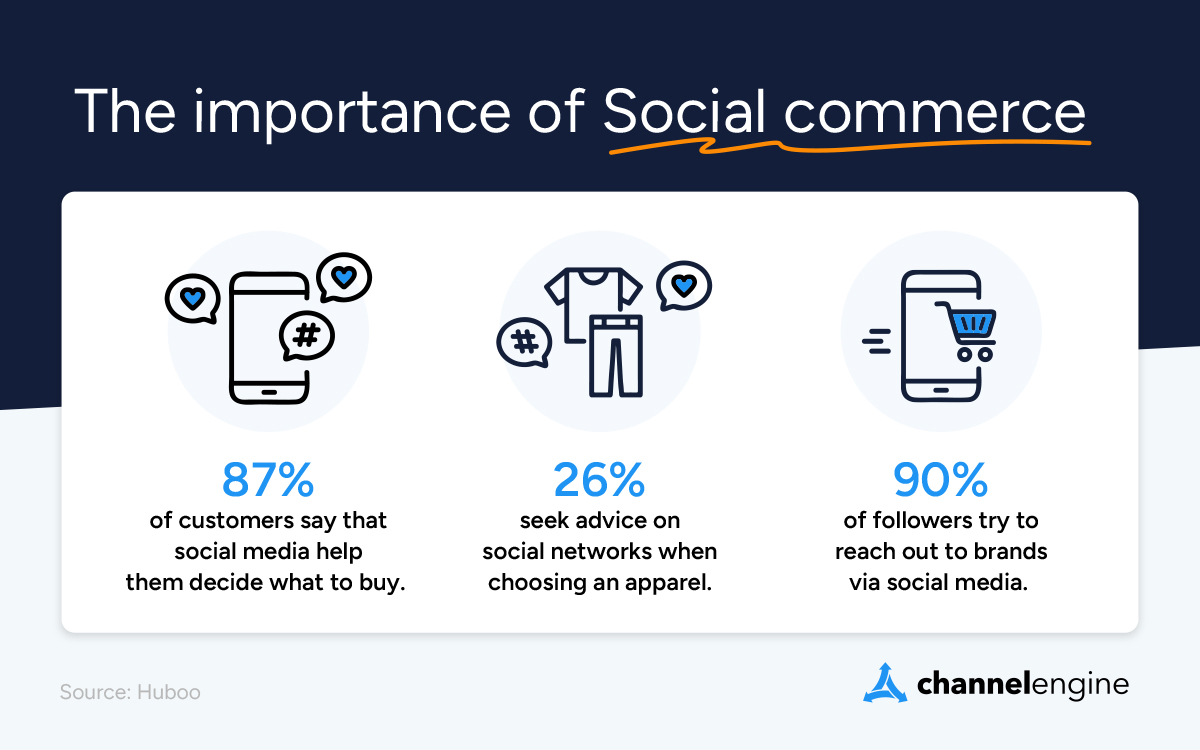 The importance of Social commerce

#

87%
of customers say that social media help them decide what to buy.

#

26%
seek advice on social networks when choosing an apparel.

90%
of followers try to reach out to brands via social media.

Source: Huboo

channelengine